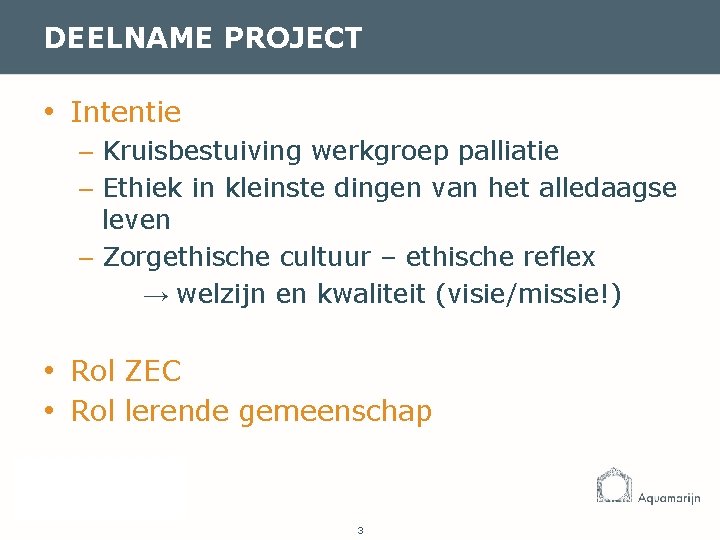 DEELNAME PROJECT

• Intentie
– Kruisbestuiving werkgroep palliatie
– Ethiek in kleinste dingen van het alledaagse leven
– Zorgethische cultuur – ethische reflex
→ welzijn en kwaliteit (visie/missie!)

• Rol ZEC
• Rol lerende gemeenschap

Aquamarijn

3